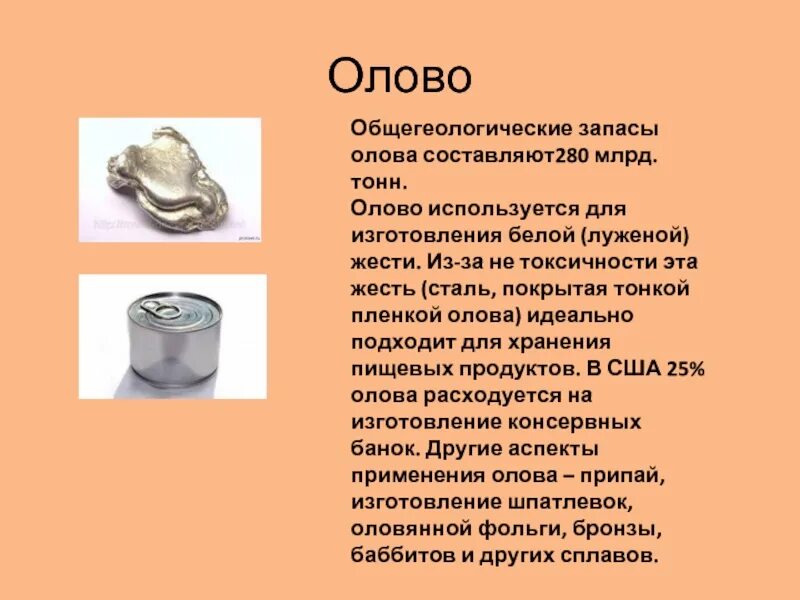 Олово

Общегеологические запасы олова составляют280 млрд. тонн.
Олово используется для изготовления белой (луженой) жести. Из-за не токсичности эта жесть (сталь, покрытая тонкой пленкой олова) идеально подходит для хранения пищевых продуктов. В США 25% олова расходуется на изготовление консервных банок. Другие аспекты применения олова – припай, изготовление шпатлевок, оловянной фольги, бронзы, баббитов и других сплавов.